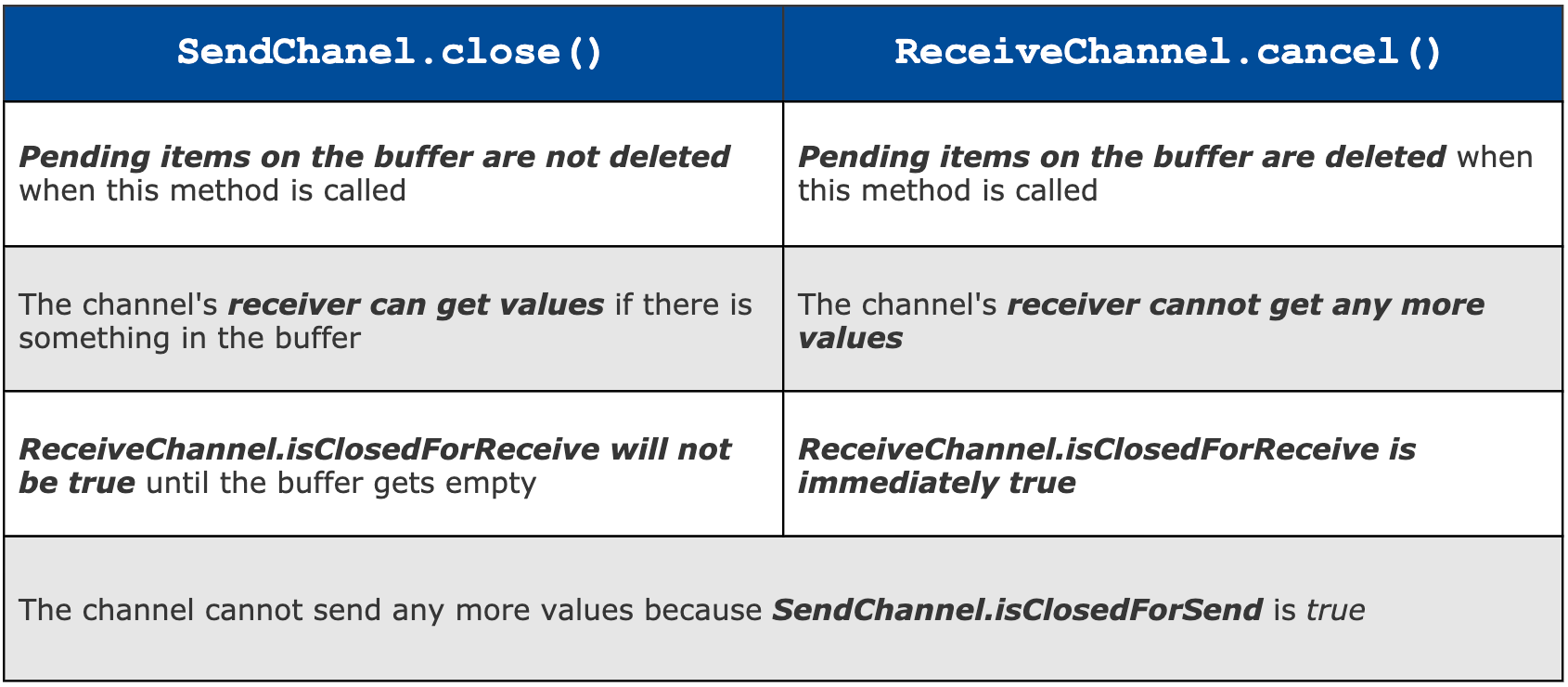 | SendChanel.close() | ReceiveChannel.cancel() |
|---|---|
| Pending items on the buffer are not deleted when this method is called | Pending items on the buffer are deleted when this method is called |
| The channel's receiver can get values if there is something in the buffer | The channel's receiver cannot get any more values |
| ReceiveChannel.isClosedForReceive will not be true until the buffer gets empty | ReceiveChannel.isClosedForReceive is immediately true |
| The channel cannot send any more values because SendChannel.isClosedForSend is true | |